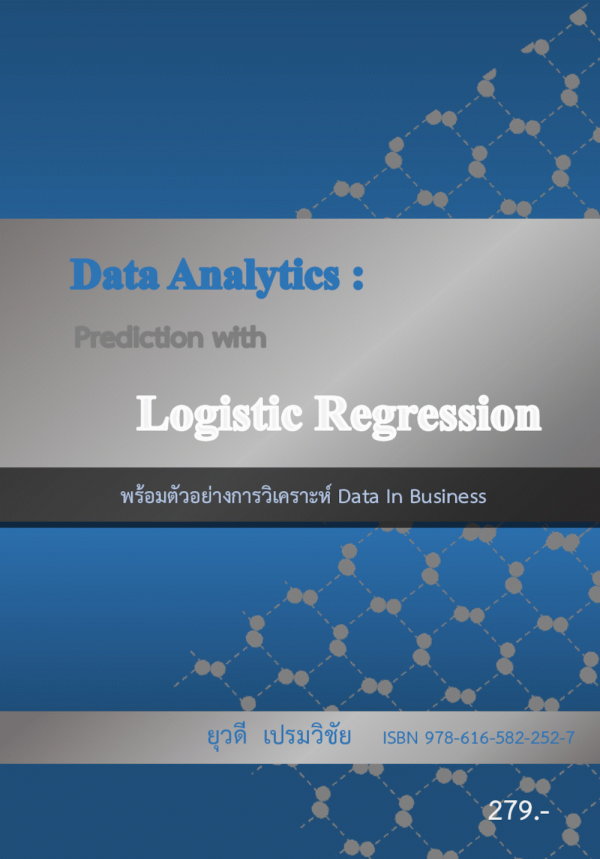 Data Analytics :

Prediction with

Logistic Regression

พร้อมตัวอย่างการวิเคราะห์ Data In Business

ยุวดี เปรมวิชัย ISBN 978-616-582-252-7

279.-